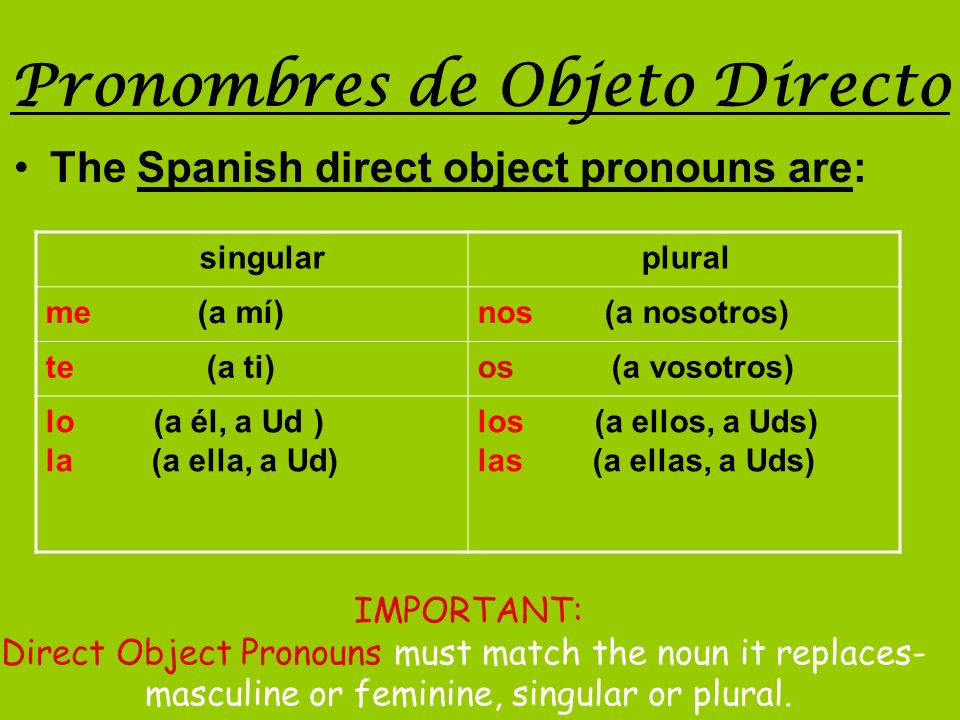 Pronombres de Objeto Directo

• The Spanish direct object pronouns are:

| singular | plural |
|---|---|
| me (a mí) | nos (a nosotros) |
| te (a ti) | os (a vosotros) |
| lo (a él, a Ud ) la (a ella, a Ud) | los (a ellos, a Uds) las (a ellas, a Uds) |

IMPORTANT:
Direct Object Pronouns must match the noun it replaces- masculine or feminine, singular or plural.